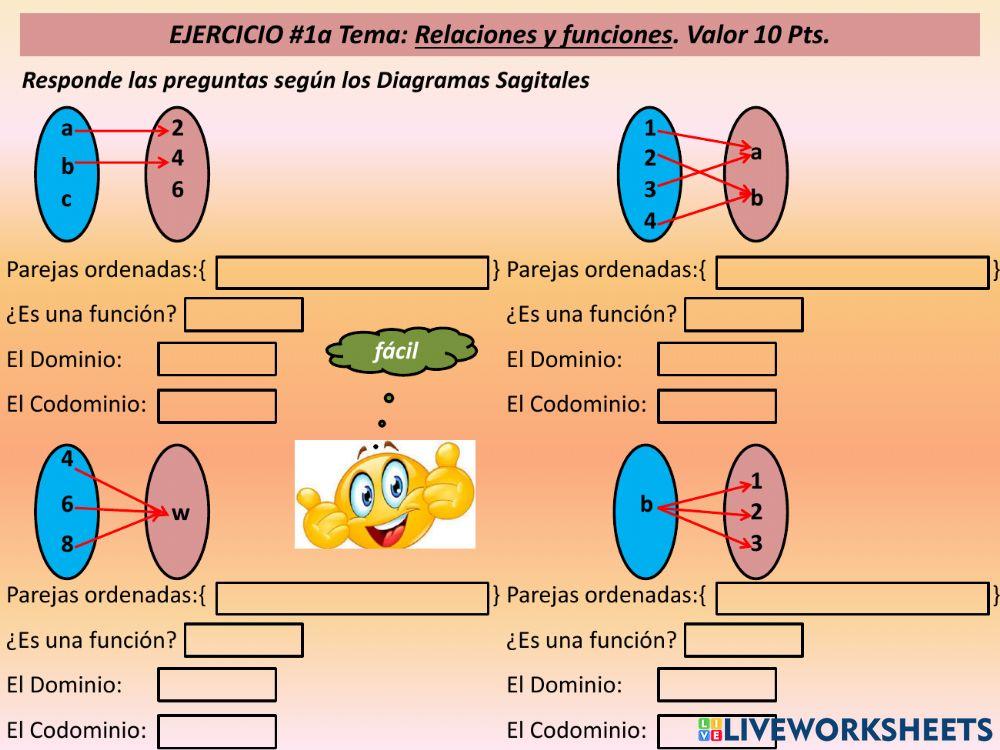 EJERCICIO #1a Tema: Relaciones y funciones. Valor 10 Pts.

Responde las preguntas según los Diagramas Sagitales

a
b
c

2
4
6

Parejas ordenadas:{ }
¿Es una función?
El Dominio:
El Codominio:

1
2
3
4

a
b

Parejas ordenadas:{ }
¿Es una función?
El Dominio:
El Codominio:

fácil

4
6
8

w

Parejas ordenadas:{ }
¿Es una función?
El Dominio:
El Codominio:

b

1
2
3

Parejas ordenadas:{ }
¿Es una función?
El Dominio:
El Codominio:

LIVEWORKSHEETS